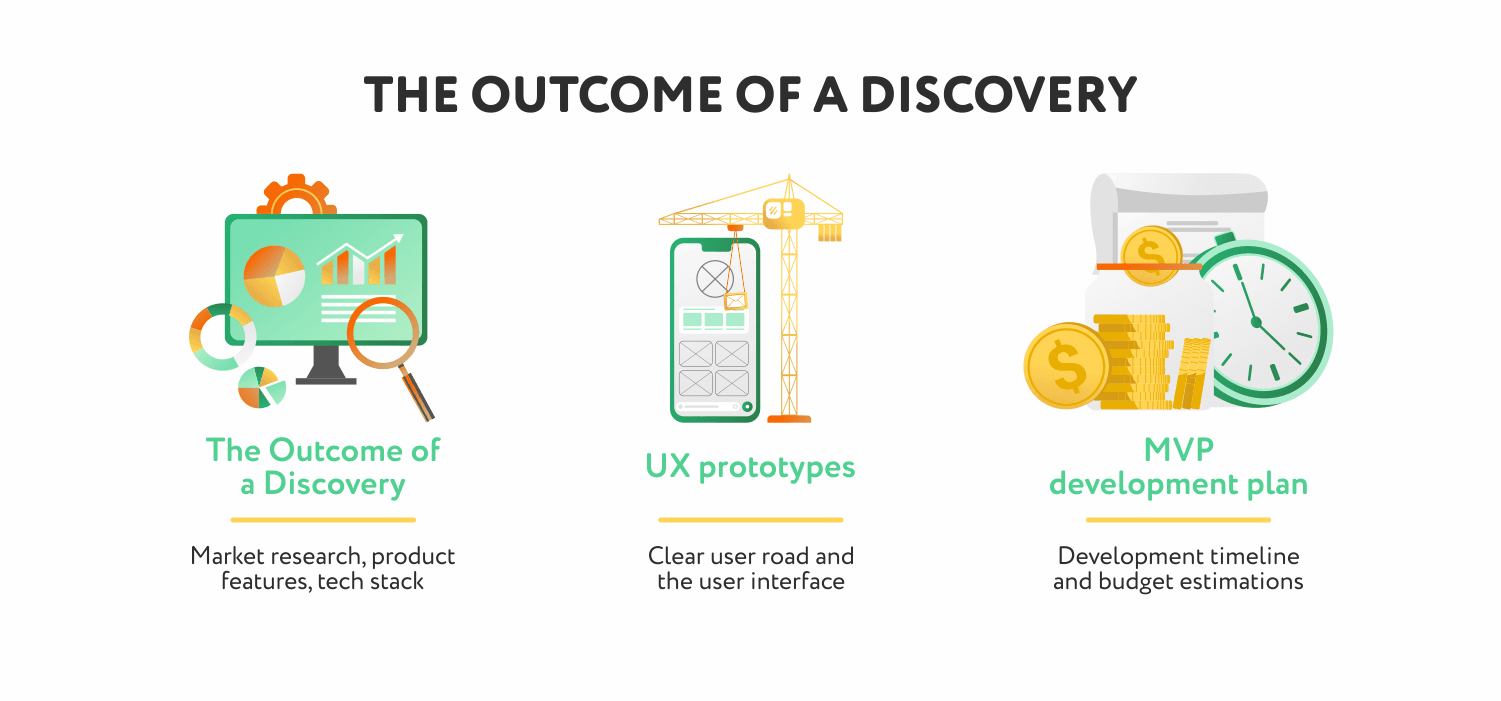 THE OUTCOME OF A DISCOVERY

The Outcome of a Discovery

Market research, product features, tech stack

UX prototypes

Clear user road and the user interface

MVP development plan

Development timeline and budget estimations